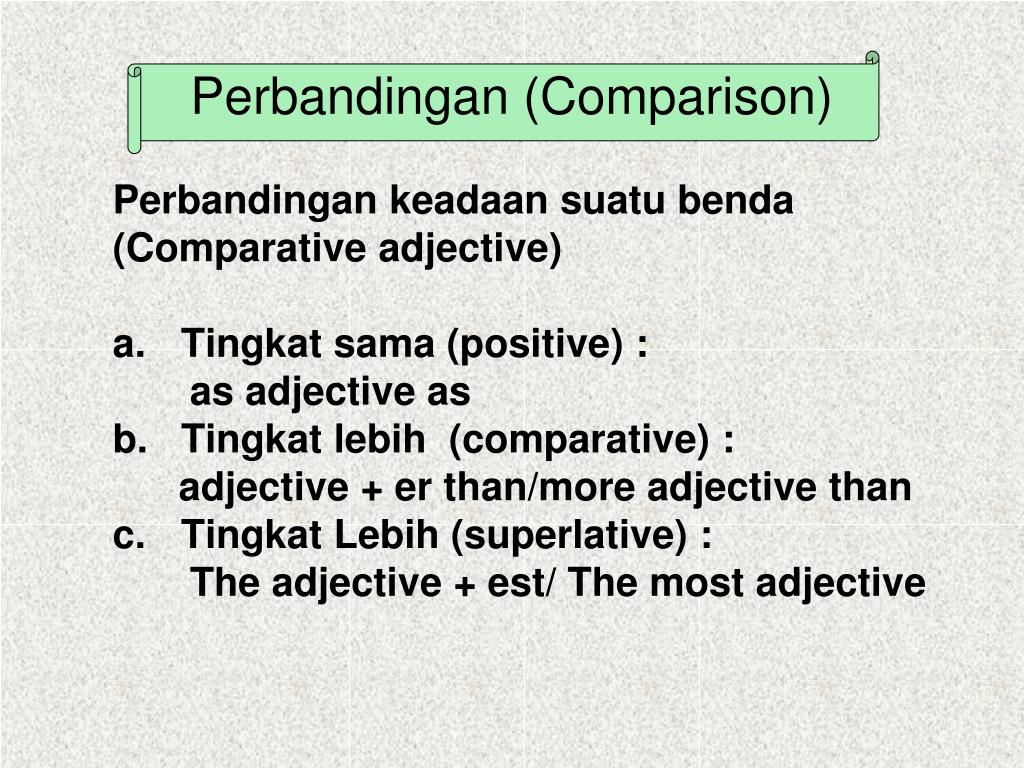 Perbandingan (Comparison)

Perbandingan keadaan suatu benda (Comparative adjective)

a. Tingkat sama (positive) :
as adjective as
b. Tingkat lebih (comparative) :
adjective + er than/more adjective than
c. Tingkat Lebih (superlative) :
The adjective + est/ The most adjective